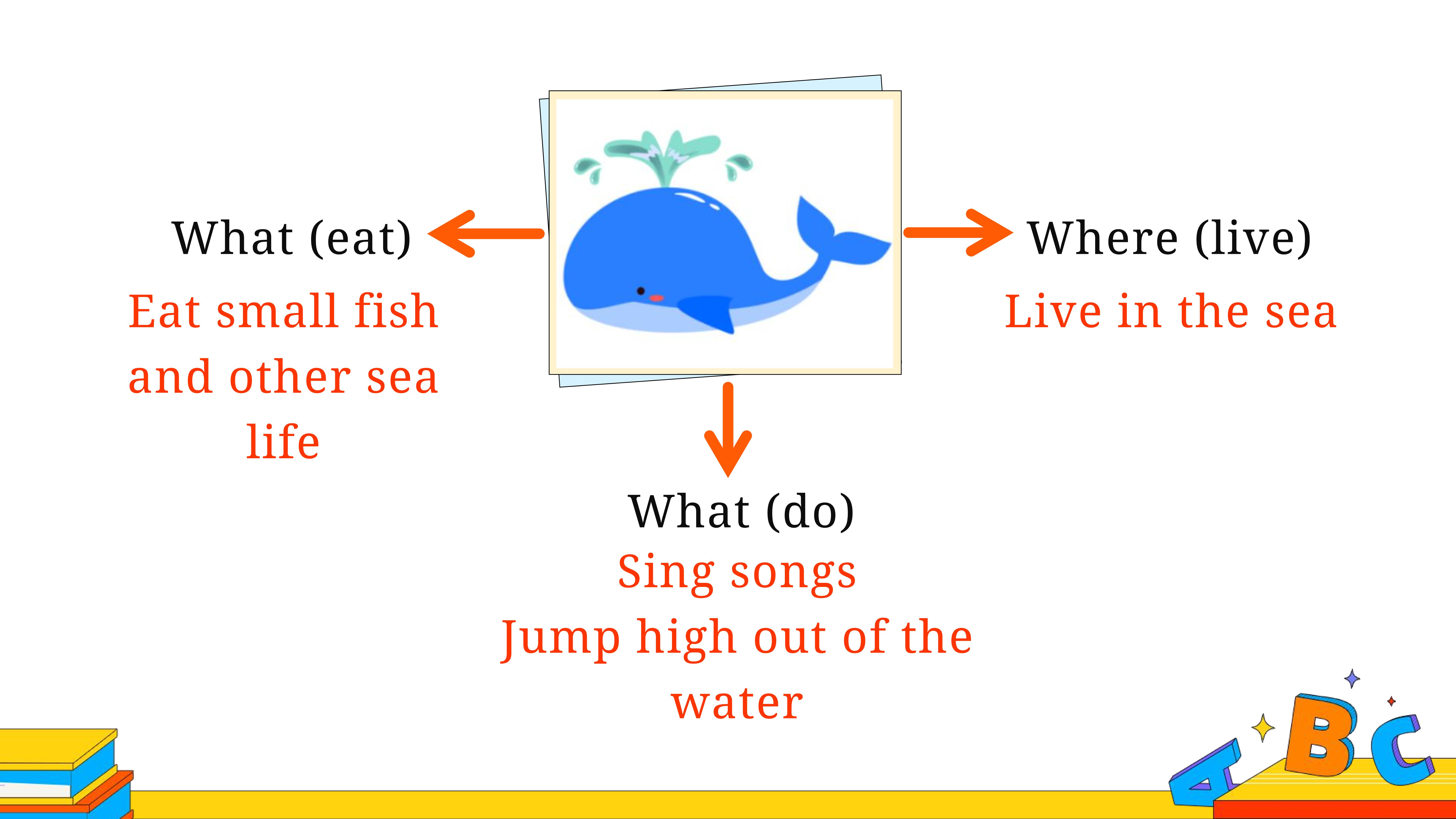 What (eat)

Eat small fish and other sea life

Where (live)

Live in the sea

What (do)

Sing songs

Jump high out of the water

A B C